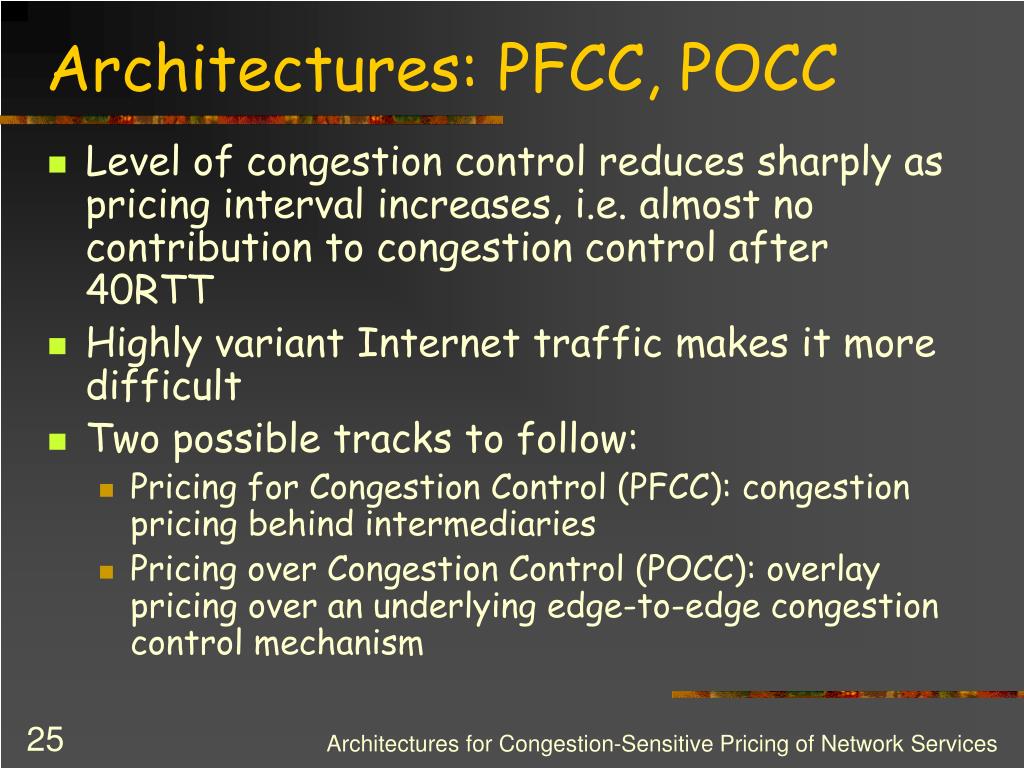 Architectures: PFCC, POCC

- Level of congestion control reduces sharply as pricing interval increases, i.e. almost no contribution to congestion control after 40RTT
- Highly variant Internet traffic makes it more difficult
- Two possible tracks to follow:
  - Pricing for Congestion Control (PFCC): congestion pricing behind intermediaries
  - Pricing over Congestion Control (POCC): overlay pricing over an underlying edge-to-edge congestion control mechanism

25

Architectures for Congestion-Sensitive Pricing of Network Services